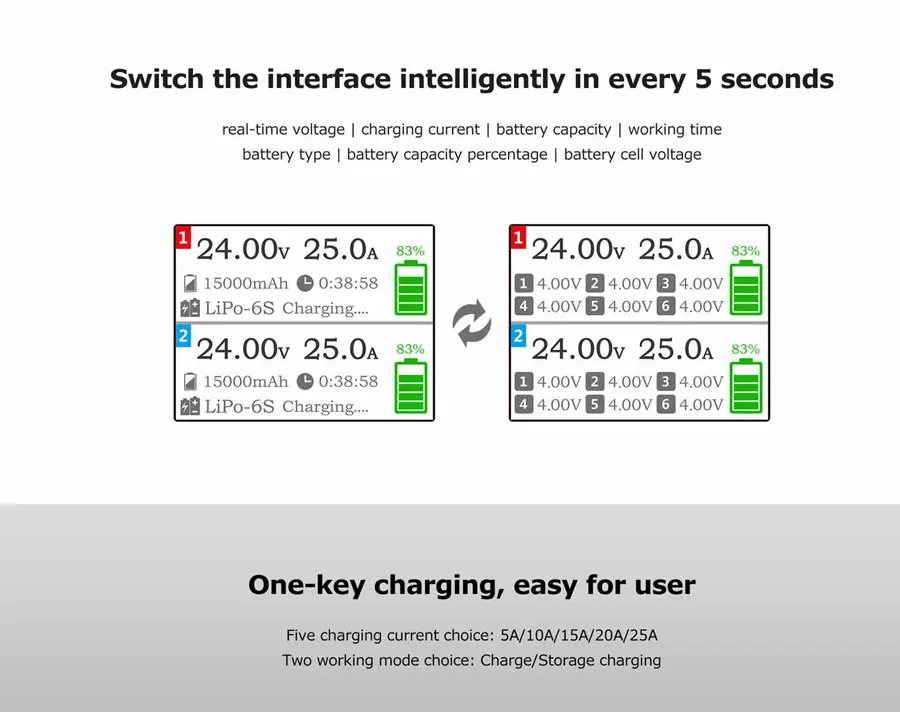 Switch the interface intelligently in every 5 seconds

real-time voltage | charging current | battery capacity | working time
battery type | battery capacity percentage | battery cell voltage

1 24.00V 25.0A 83%
15000mAh 0:38:58
LiPo-6S Charging....

2 24.00V 25.0A 83%
15000mAh 0:38:58
LiPo-6S Charging....

1 24.00V 25.0A 83%
1 4.00V 2 4.00V 3 4.00V
4 4.00V 5 4.00V 6 4.00V

2 24.00V 25.0A 83%
1 4.00V 2 4.00V 3 4.00V
4 4.00V 5 4.00V 6 4.00V

One-key charging, easy for user

Five charging current choice: 5A/10A/15A/20A/25A
Two working mode choice: Charge/Storage charging